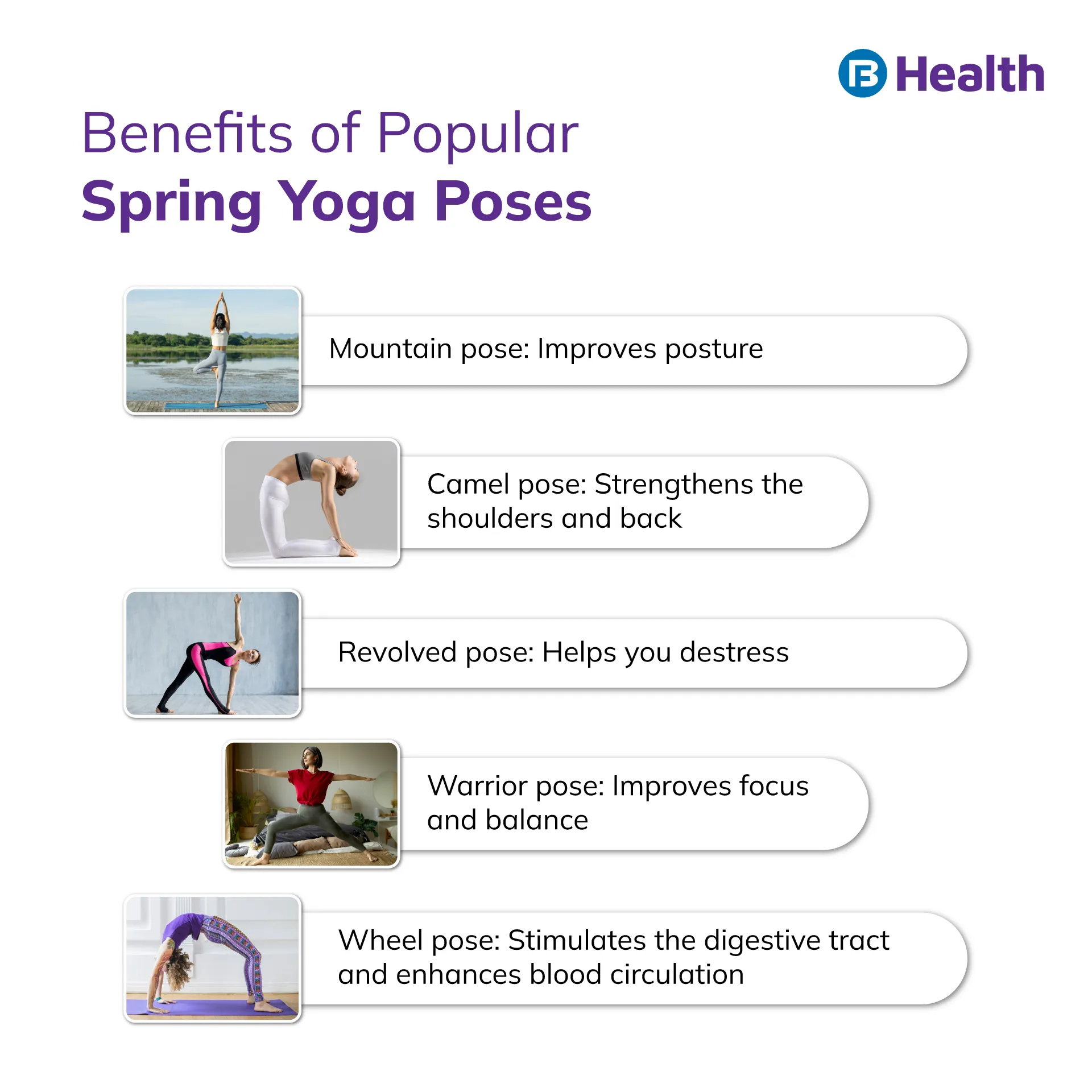 Health

Benefits of Popular
Spring Yoga Poses

Mountain pose: Improves posture

Camel pose: Strengthens the shoulders and back

Revolved pose: Helps you destress

Warrior pose: Improves focus and balance

Wheel pose: Stimulates the digestive tract and enhances blood circulation